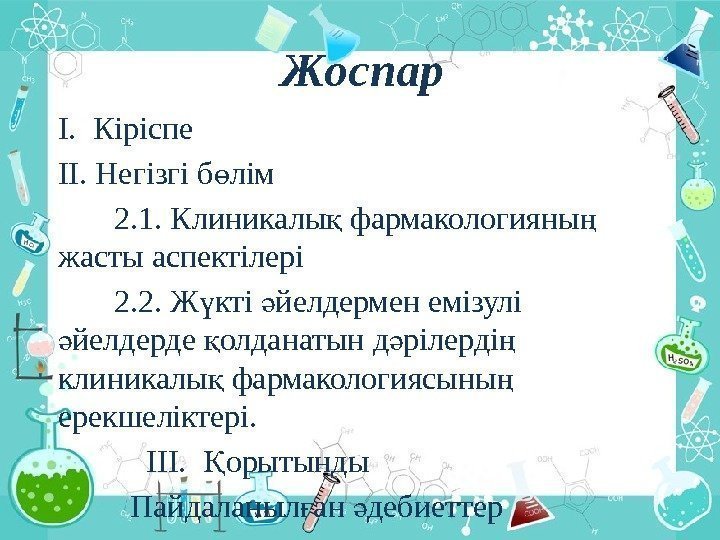 Жоспар

I. Кіріспе

II. Негізгі бөлім

2.1. Клиникалық фармакологияның жасты аспектілері

2.2. Жүкті әйелдермен емізулі әйелдерде қолданатын дәрілердің клиникалық фармакологиясының ерекшеліктері.

III. Қорытынды

Пайдаланылған әдебиеттер